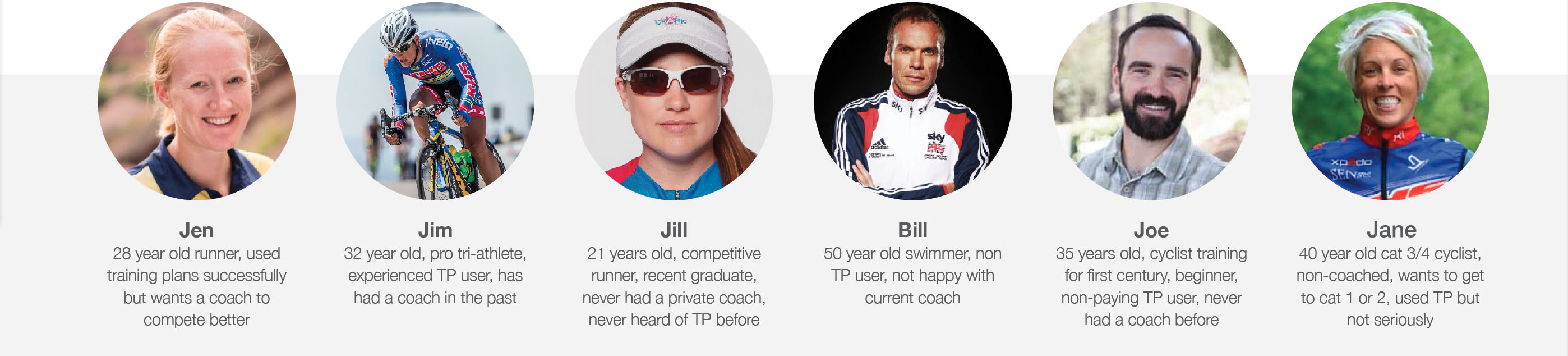 Jen
28 year old runner, used training plans successfully but wants a coach to compete better

Jim
32 year old, pro tri-athlete, experienced TP user, has had a coach in the past

Jill
21 years old, competitive runner, recent graduate, never had a private coach, never heard of TP before

Bill
50 year old swimmer, non TP user, not happy with current coach

Joe
35 years old, cyclist training for first century, beginner, non-paying TP user, never had a coach before

Jane
40 year old cat 3/4 cyclist, non-coached, wants to get to cat 1 or 2, used TP but not seriously